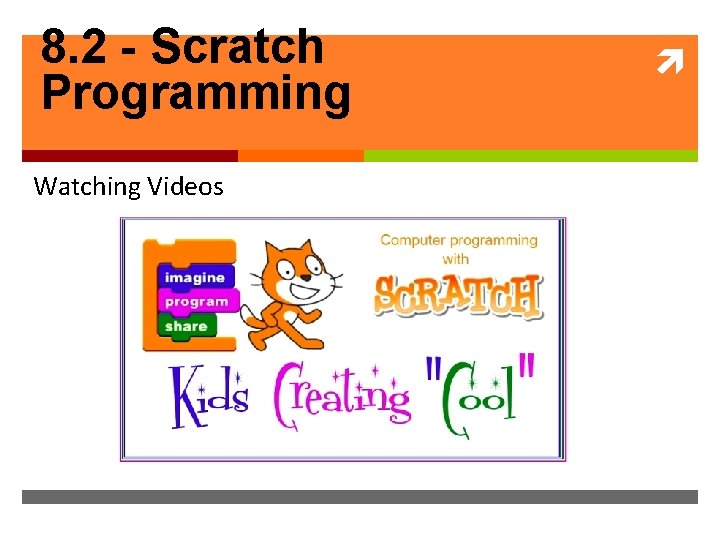 8.2 - Scratch Programming

Watching Videos

imagine
program
share

Computer programming with

SCRATCH

Kids Creating "Cool"